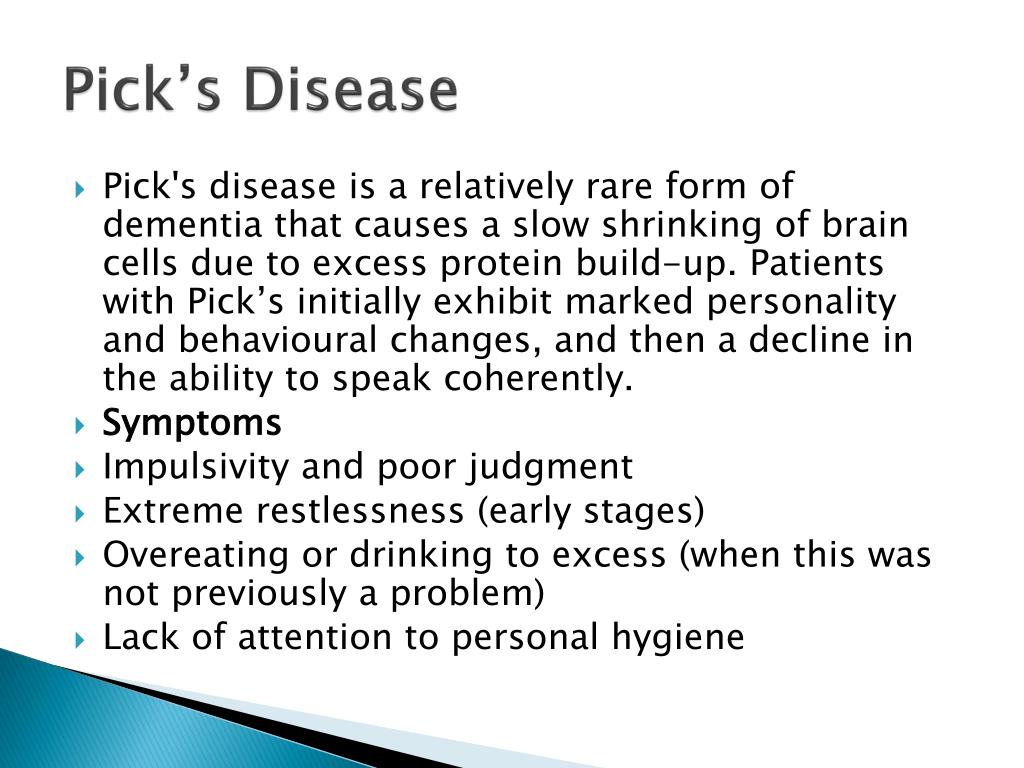 Pick’s Disease

Pick's disease is a relatively rare form of dementia that causes a slow shrinking of brain cells due to excess protein build-up. Patients with Pick’s initially exhibit marked personality and behavioural changes, and then a decline in the ability to speak coherently.

Symptoms

Impulsivity and poor judgment

Extreme restlessness (early stages)

Overeating or drinking to excess (when this was not previously a problem)

Lack of attention to personal hygiene